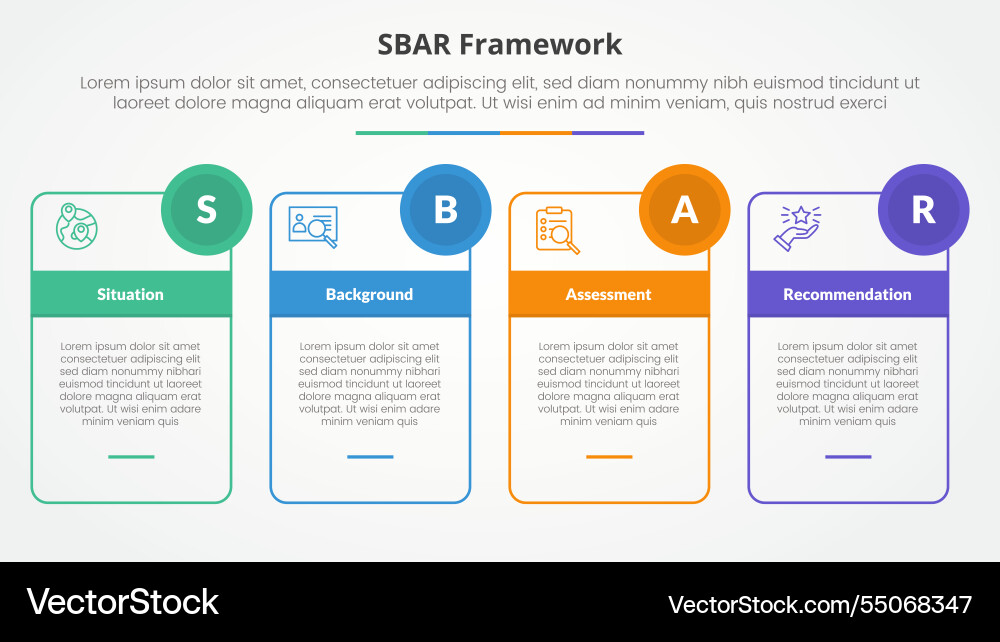 SBAR Framework

Lorem ipsum dolor sit amet, consectetuer adipiscing elit, sed diam nonummy nibh euismod tincidunt ut laoreet dolore magna aliquam erat volutpat. Ut wisi enim ad minim veniam, quis nostrud exerci

S

Situation

Lorem ipsum dolor sit amet consectetuer adipiscing elit sed diam nonummy nibhari euismod tincidunt ut laoreet dolore magna aliquam erat volutpat. Ut wisi enim adare minim veniam quis

B

Background

Lorem ipsum dolor sit amet consectetuer adipiscing elit sed diam nonummy nibhari euismod tincidunt ut laoreet dolore magna aliquam erat volutpat. Ut wisi enim adare minim veniam quis

A

Assessment

Lorem ipsum dolor sit amet consectetuer adipiscing elit sed diam nonummy nibhari euismod tincidunt ut laoreet dolore magna aliquam erat volutpat. Ut wisi enim adare minim veniam quis

R

Recommendation

Lorem ipsum dolor sit amet consectetuer adipiscing elit sed diam nonummy nibhari euismod tincidunt ut laoreet dolore magna aliquam erat volutpat. Ut wisi enim adare minim veniam quis

VectorStock

VectorStock.com/55068347